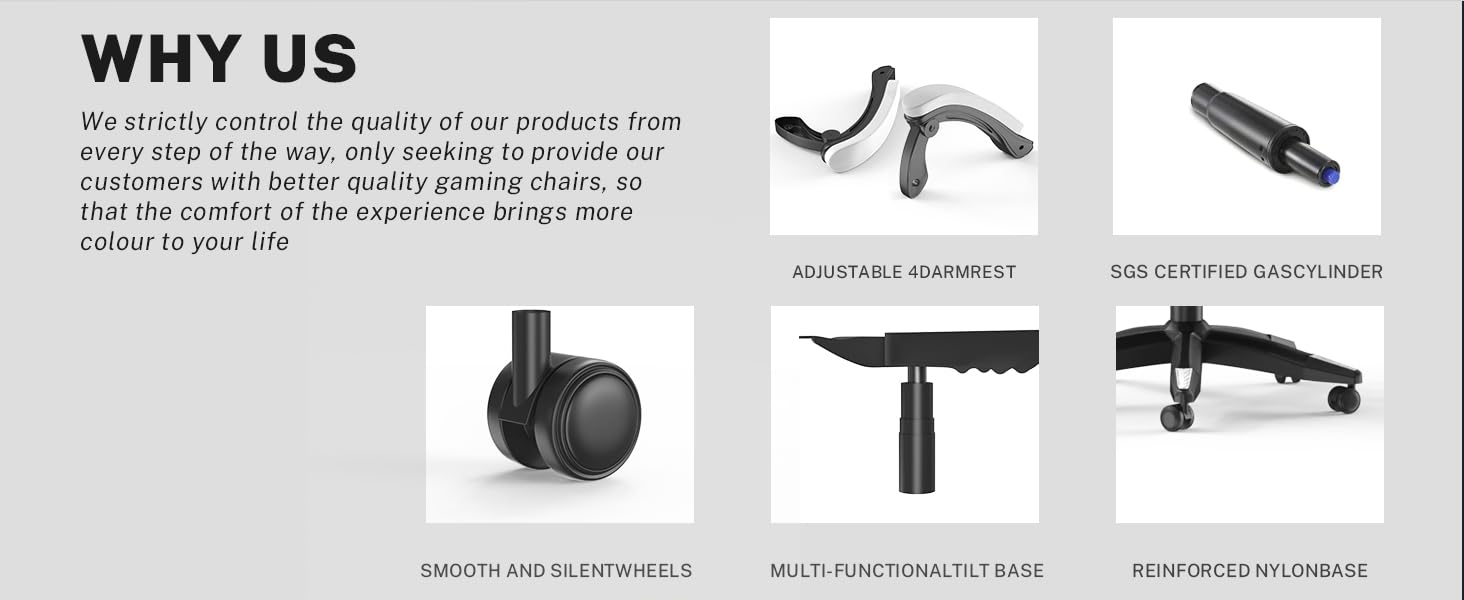 WHY US

We strictly control the quality of our products from every step of the way, only seeking to provide our customers with better quality gaming chairs, so that the comfort of the experience brings more colour to your life

ADJUSTABLE 4DARMREST

SGS CERTIFIED GASCYLINDER

SMOOTH AND SILENTWHEELS

MULTI-FUNCTIONALTILT BASE

REINFORCED NYLONBASE